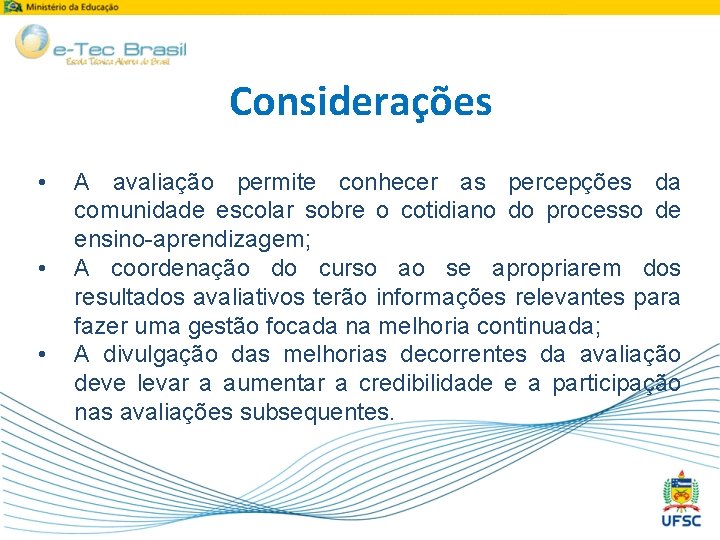 Ministério da Educação

e-Tec Brasil
Escola Técnica Aberta do Brasil

Considerações

• A avaliação permite conhecer as percepções da comunidade escolar sobre o cotidiano do processo de ensino-aprendizagem;
• A coordenação do curso ao se apropriarem dos resultados avaliativos terão informações relevantes para fazer uma gestão focada na melhoria continuada;
• A divulgação das melhorias decorrentes da avaliação deve levar a aumentar a credibilidade e a participação nas avaliações subsequentes.

UFSC